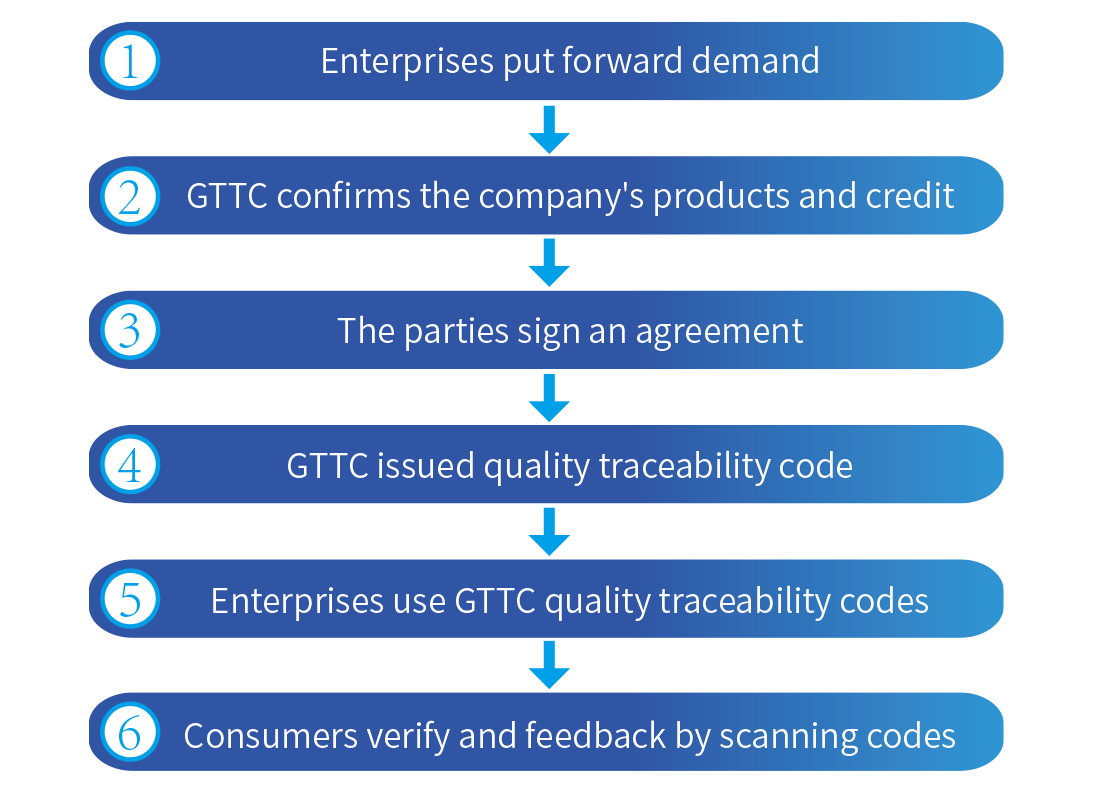 1 Enterprises put forward demand

2 GTTC confirms the company's products and credit

3 The parties sign an agreement

4 GTTC issued quality traceability code

5 Enterprises use GTTC quality traceability codes

6 Consumers verify and feedback by scanning codes